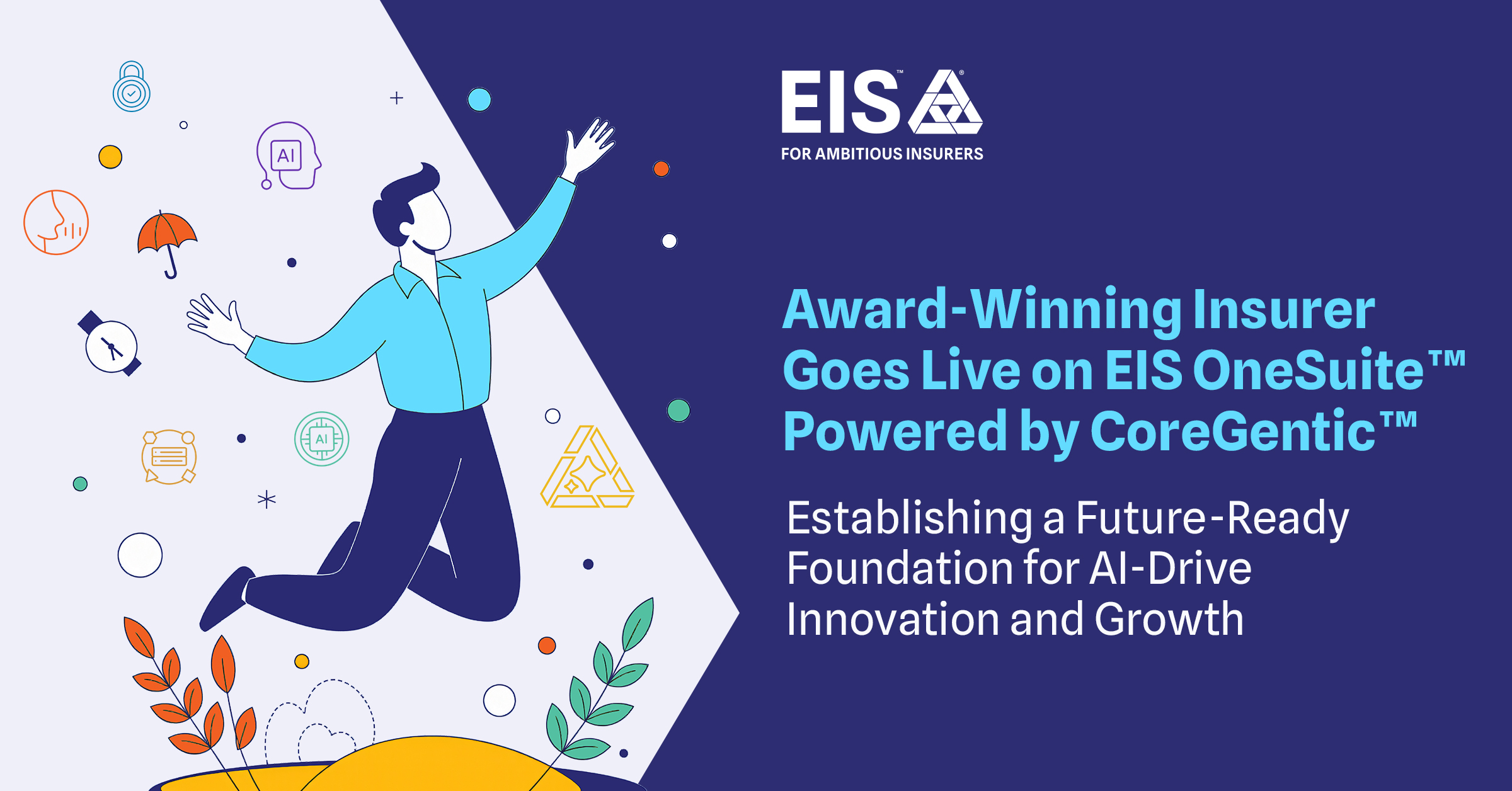 AI

AI

EIS™ ®
FOR AMBITIOUS INSURERS

Award-Winning Insurer Goes Live on EIS OneSuite™ Powered by CoreGentic™

Establishing a Future-Ready Foundation for AI-Drive Innovation and Growth